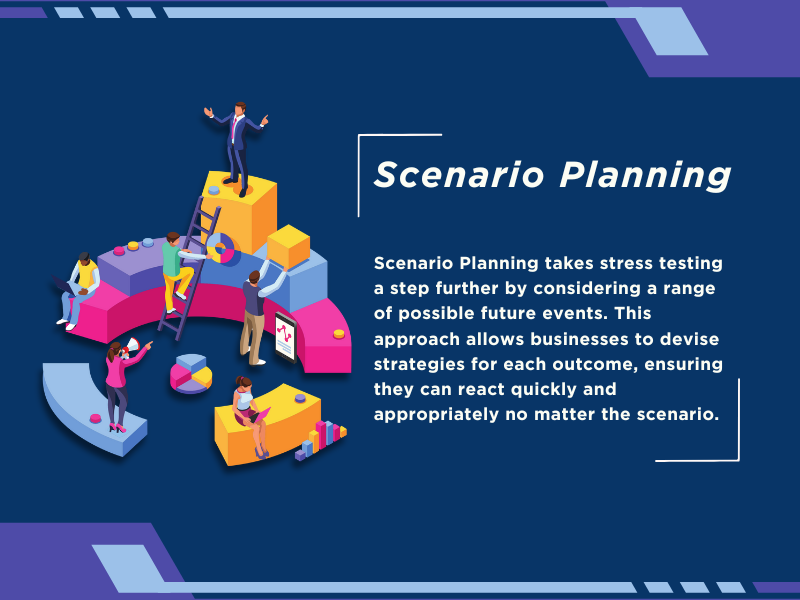 Scenario Planning

Scenario Planning takes stress testing a step further by considering a range of possible future events. This approach allows businesses to devise strategies for each outcome, ensuring they can react quickly and appropriately no matter the scenario.